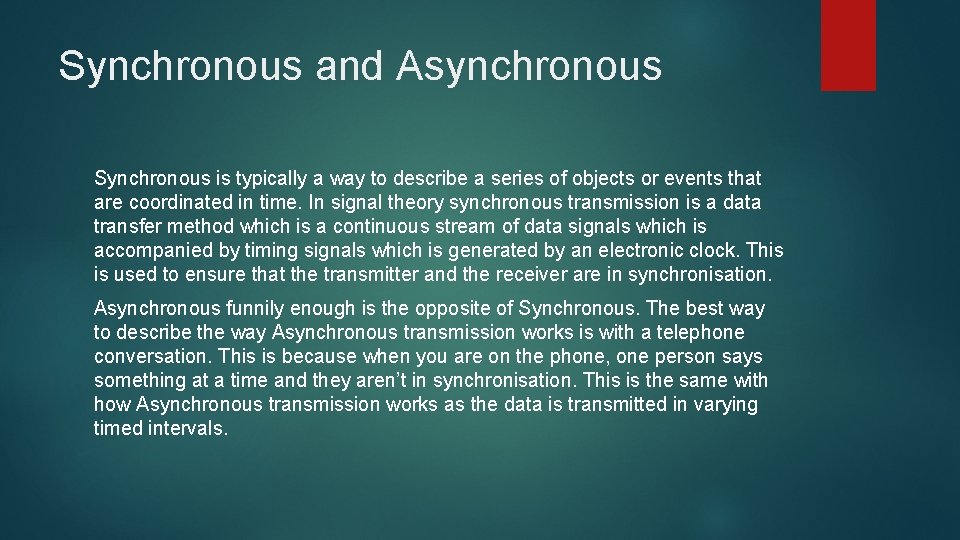 Synchronous and Asynchronous

Synchronous is typically a way to describe a series of objects or events that are coordinated in time. In signal theory synchronous transmission is a data transfer method which is a continuous stream of data signals which is accompanied by timing signals which is generated by an electronic clock. This is used to ensure that the transmitter and the receiver are in synchronisation.

Asynchronous funnily enough is the opposite of Synchronous. The best way to describe the way Asynchronous transmission works is with a telephone conversation. This is because when you are on the phone, one person says something at a time and they aren't in synchronisation. This is the same with how Asynchronous transmission works as the data is transmitted in varying timed intervals.